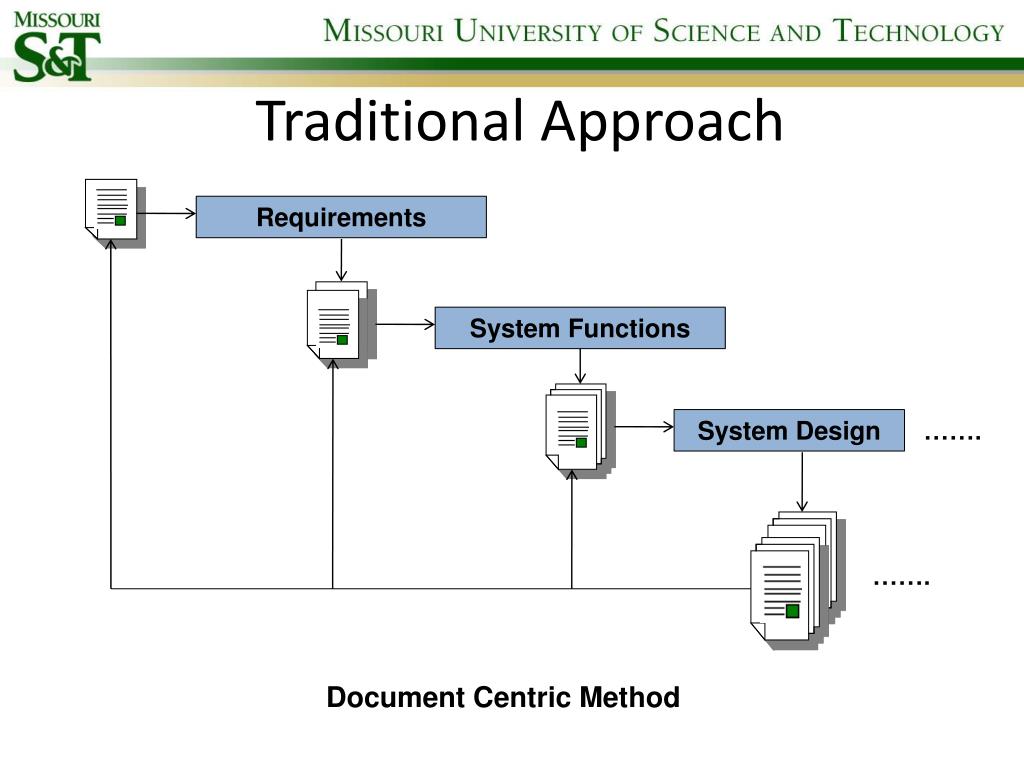 MISSOURI S&T

MISSOURI UNIVERSITY OF SCIENCE AND TECHNOLOGY

Traditional Approach

Requirements

System Functions

System Design

…….

…….

Document Centric Method